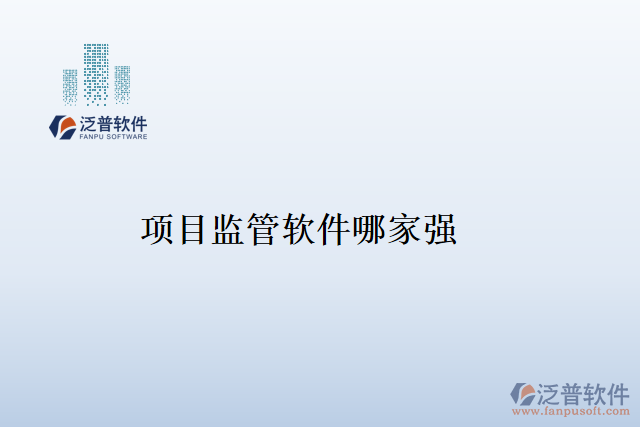 泛普软件
FANPU SOFTWARE

项目监管软件哪家强

泛普软件
www.fanpusoft.com